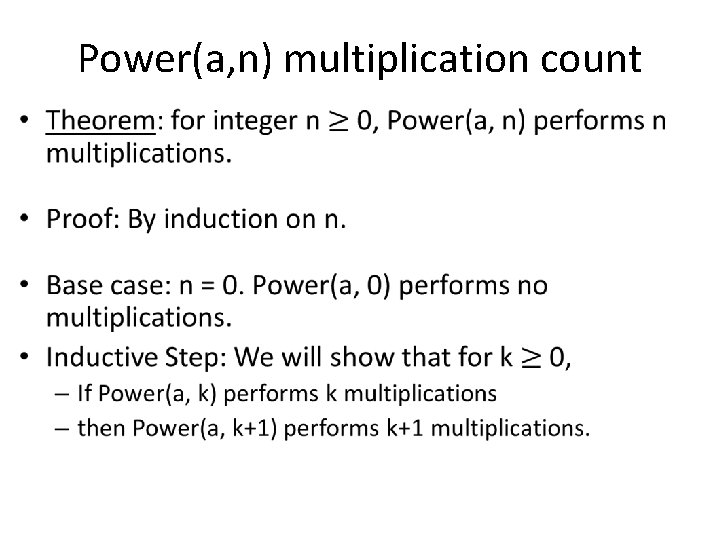 Power(a,n) multiplication count

• Theorem: for integer n $\geq$ 0, Power(a, n) performs n multiplications.

• Proof: By induction on n.

• Base case: n = 0. Power(a, 0) performs no multiplications.

• Inductive Step: We will show that for k $\geq$ 0,
– If Power(a, k) performs k multiplications
– then Power(a, k+1) performs k+1 multiplications.